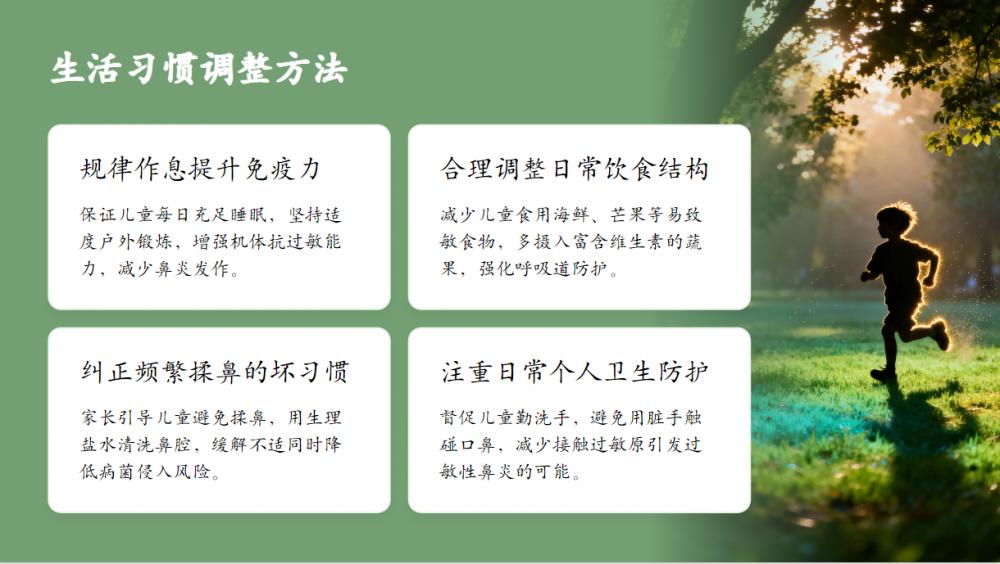 生活习惯调整方法

规律作息提升免疫力

保证儿童每日充足睡眠，坚持适度户外锻炼，增强机体抗过敏能力，减少鼻炎发作。

合理调整日常饮食结构

减少儿童食用海鲜、芒果等易致敏食物，多摄入富含维生素的蔬果，强化呼吸道防护。

纠正频繁揉鼻的坏习惯

家长引导儿童避免揉鼻，用生理盐水清洗鼻腔，缓解不适同时降低病菌侵入风险。

注重日常个人卫生防护

督促儿童勤洗手，避免用脏手触碰口鼻，减少接触过敏原引发过敏性鼻炎的可能。